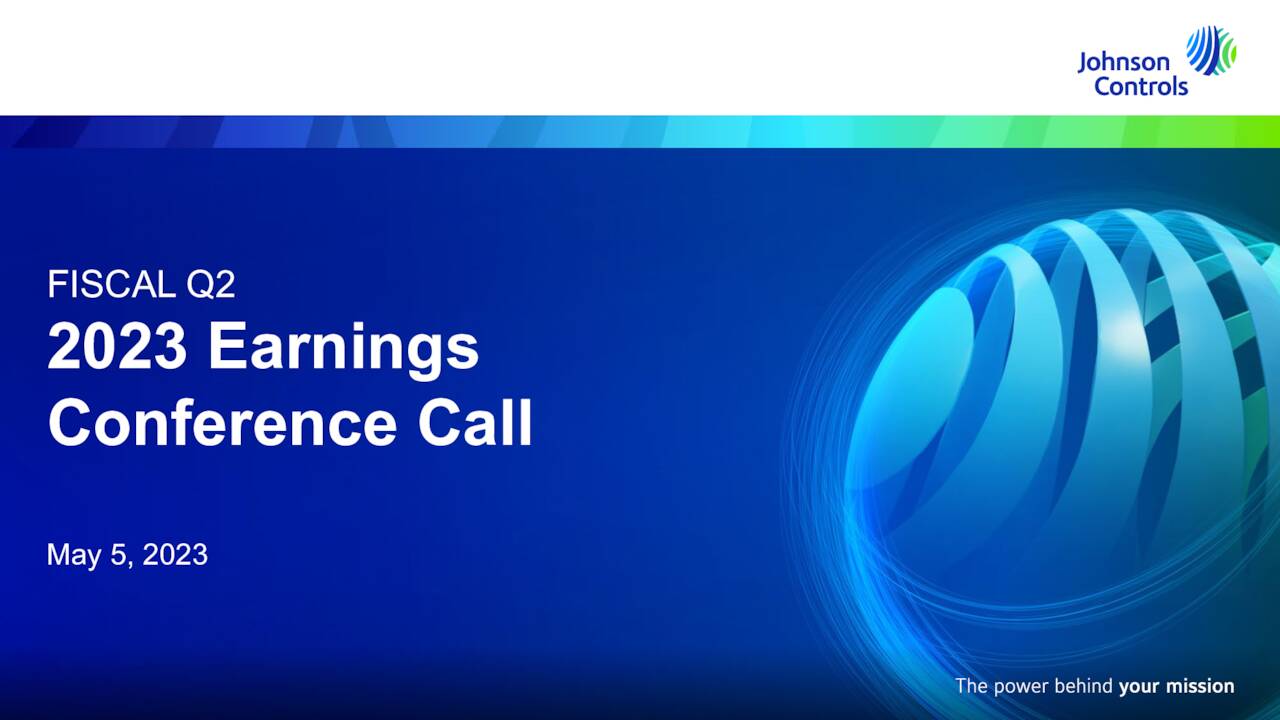 Johnson Controls

FISCAL Q2
2023 Earnings Conference Call

May 5, 2023

The power behind your mission